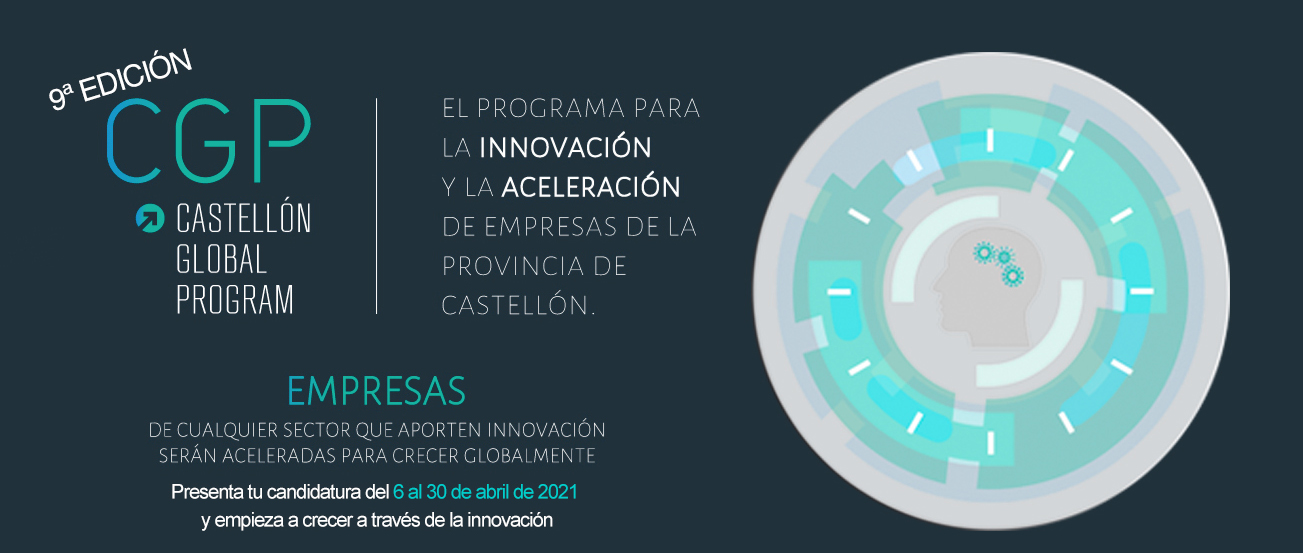 9ª EDICIÓN

CGP

CASTELLÓN GLOBAL PROGRAM

EL PROGRAMA PARA LA INNOVACIÓN Y LA ACELERACIÓN DE EMPRESAS DE LA PROVINCIA DE CASTELLÓN.

EMPRESAS

DE CUALQUIER SECTOR QUE APORTEN INNOVACIÓN SERÁN ACELERADAS PARA CRECER GLOBALMENTE

Presenta tu candidatura del 6 al 30 de abril de 2021 y empieza a crecer a través de la innovación